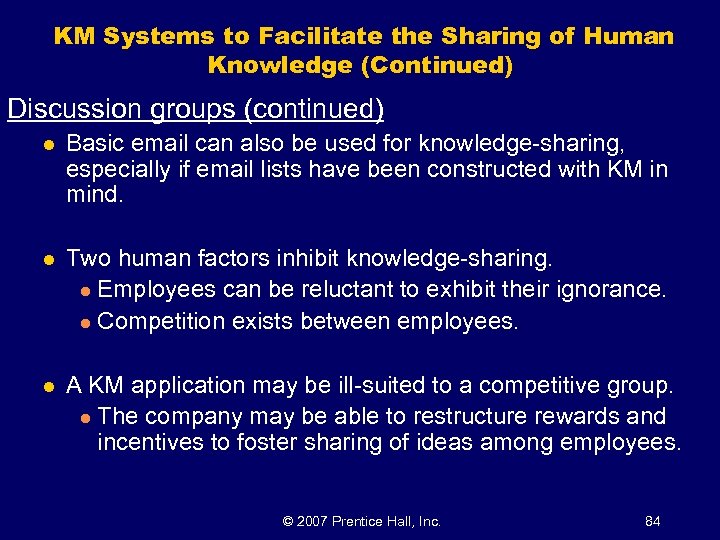 KM Systems to Facilitate the Sharing of Human Knowledge (Continued)

Discussion groups (continued)

- Basic email can also be used for knowledge-sharing, especially if email lists have been constructed with KM in mind.

- Two human factors inhibit knowledge-sharing.
  - Employees can be reluctant to exhibit their ignorance.
  - Competition exists between employees.

- A KM application may be ill-suited to a competitive group.
  - The company may be able to restructure rewards and incentives to foster sharing of ideas among employees.

© 2007 Prentice Hall, Inc.

84